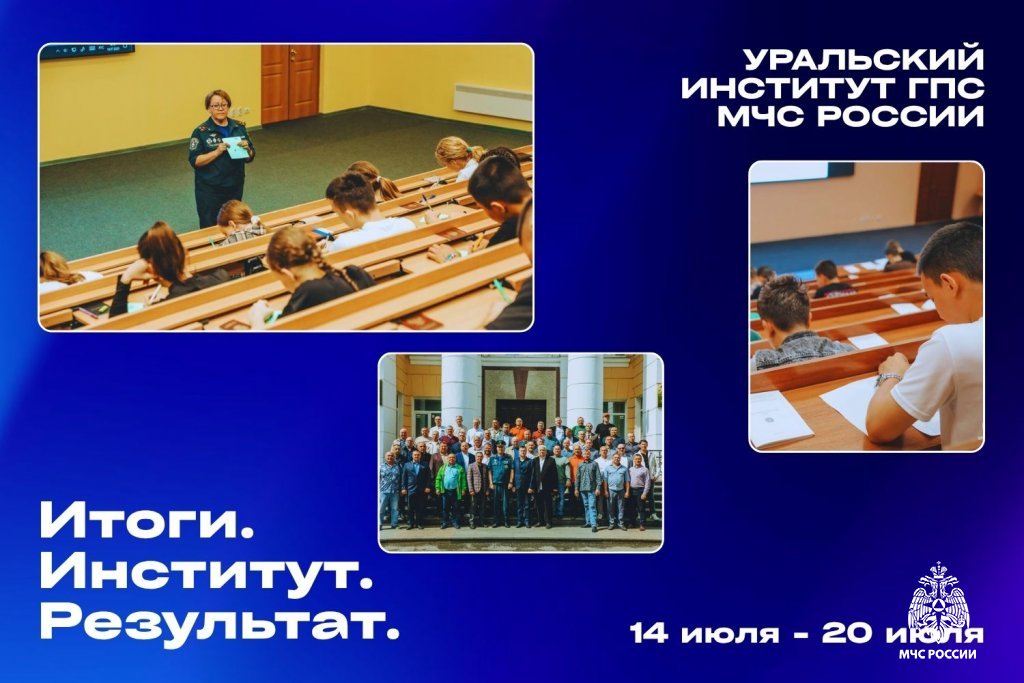 УРАЛЬСКИЙ ИНСТИТУТ ГПС МЧС РОССИИ

Итоги.
Институт.
Результат.

14 июля - 20 июля

МЧС РОССИИ